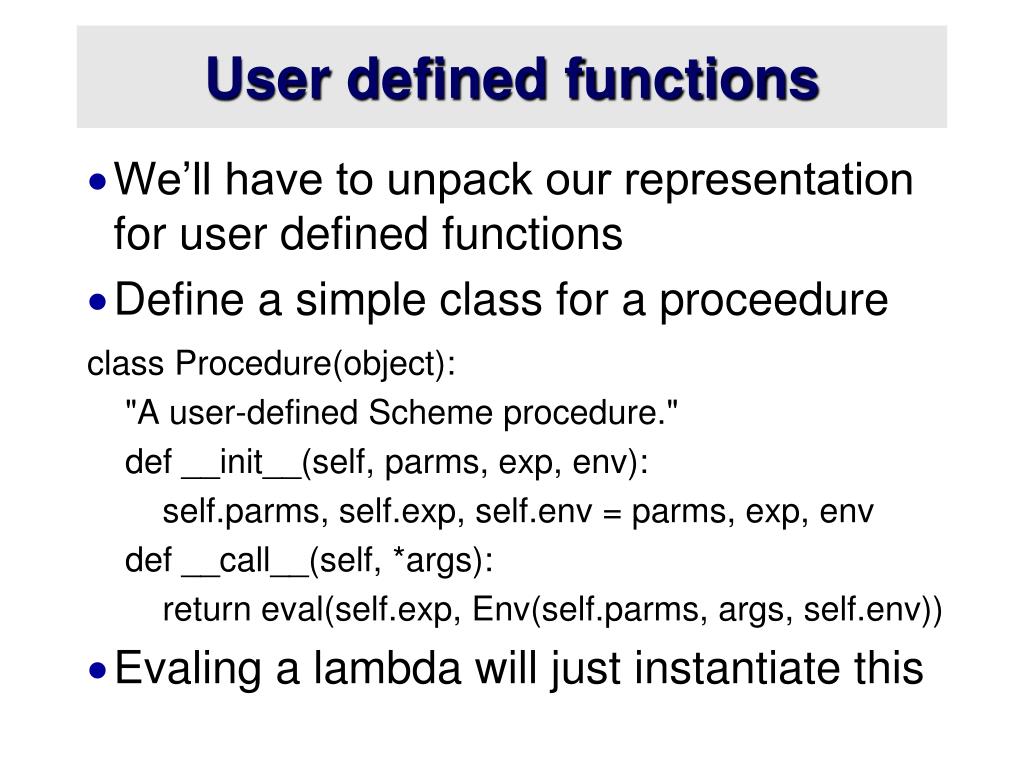 User defined functions

• We'll have to unpack our representation for user defined functions

• Define a simple class for a proceedure

class Procedure(object):
  "A user-defined Scheme procedure."
  def __init__(self, parms, exp, env):
    self.parms, self.exp, self.env = parms, exp, env
  def __call__(self, *args):
    return eval(self.exp, Env(self.parms, args, self.env))

• Evaling a lambda will just instantiate this